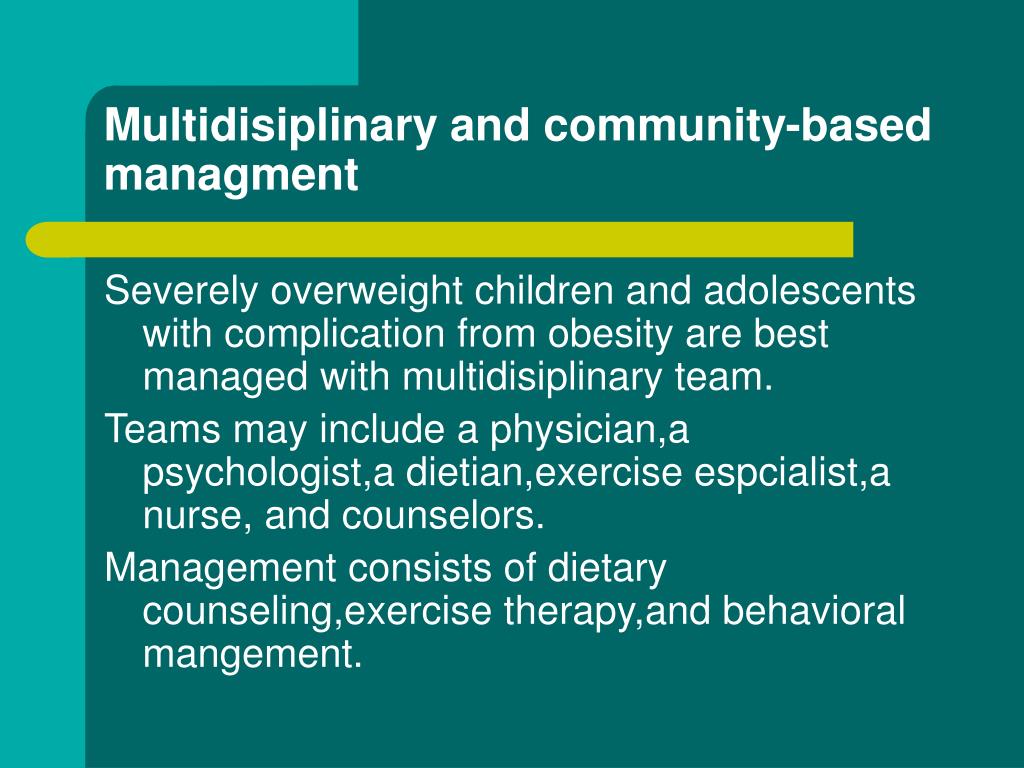 Multidisiplinary and community-based managment

Severely overweight children and adolescents with complication from obesity are best managed with multidisiplinary team.

Teams may include a physician,a psychologist,a dietian,exercise espcialist,a nurse, and counselors.

Management consists of dietary counseling,exercise therapy,and behavioral mangement.